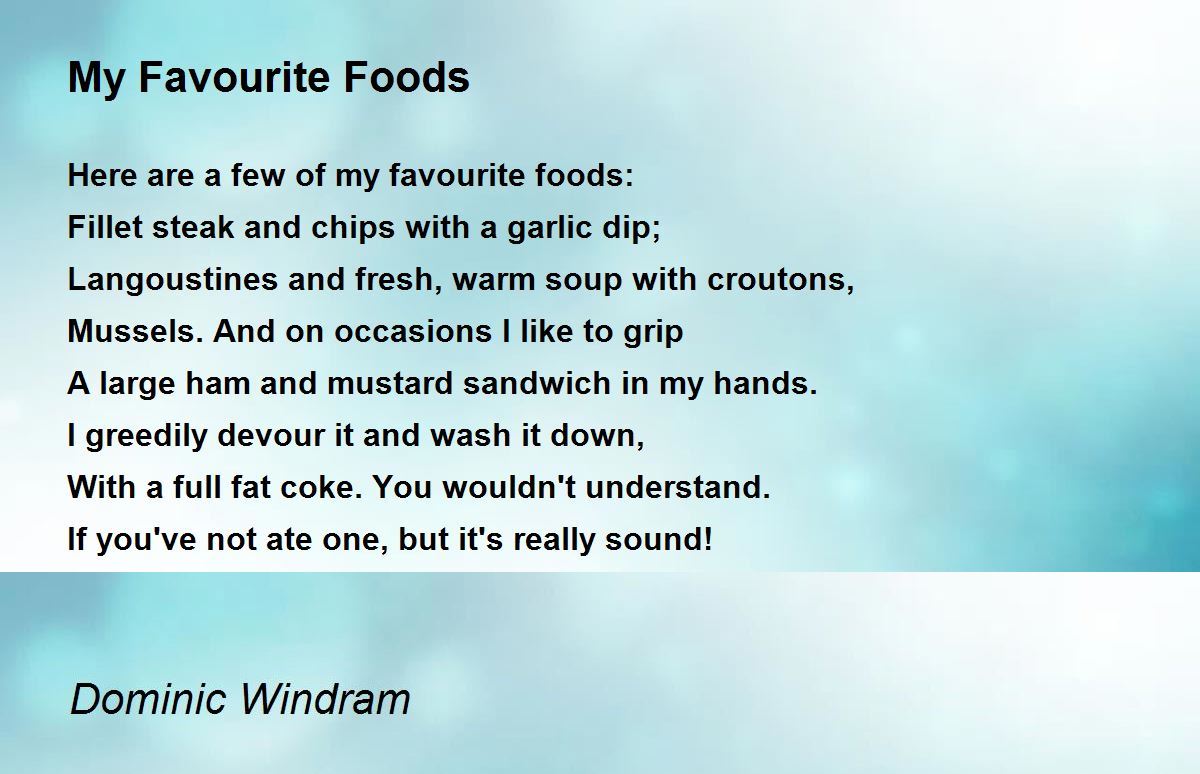 My Favourite Foods

Here are a few of my favourite foods:
Fillet steak and chips with a garlic dip;
Langoustines and fresh, warm soup with croutons,
Mussels. And on occasions I like to grip
A large ham and mustard sandwich in my hands.
I greedily devour it and wash it down,
With a full fat coke. You wouldn't understand.
If you've not ate one, but it's really sound!

Dominic Windram